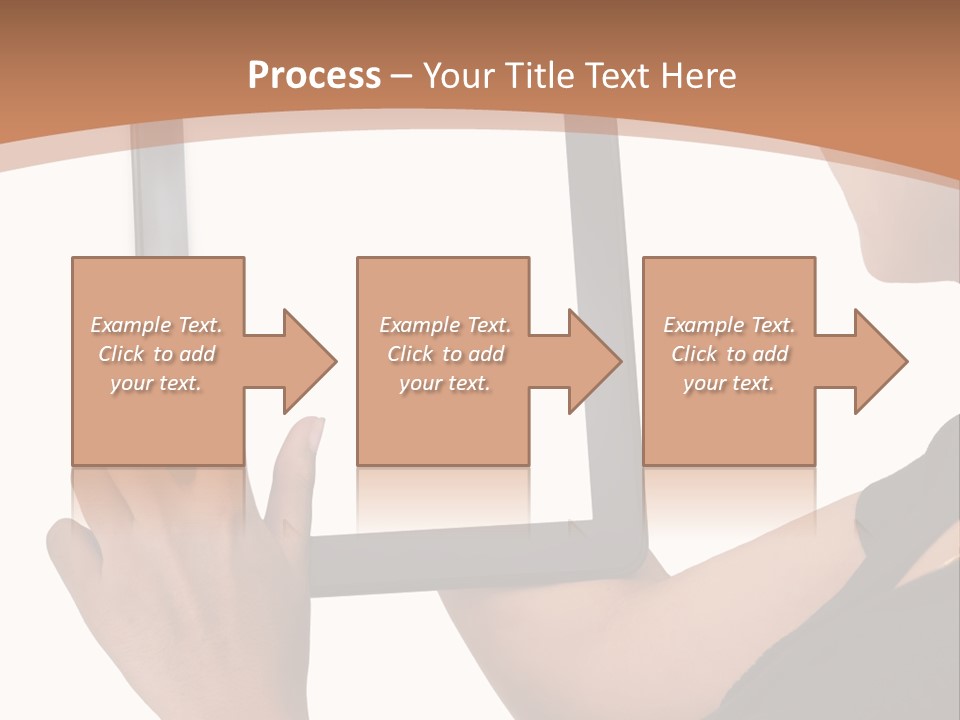 Process – Your Title Text Here

Example Text. Click to add your text.

Example Text. Click to add your text.

Example Text. Click to add your text.